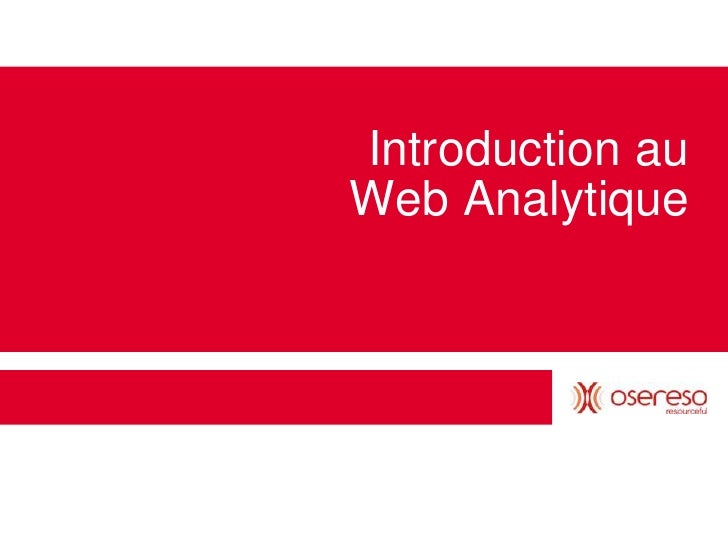 Introduction au Web Analytique

osereso
resourceful